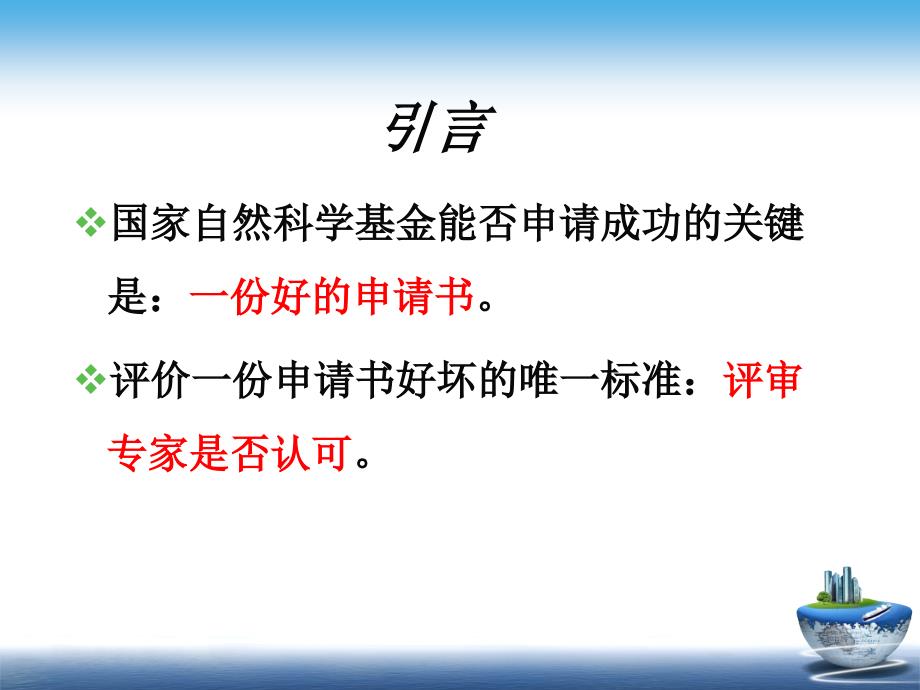 引言

❖国家自然科学基金能否申请成功的关键是：一份好的申请书。

❖评价一份申请书好坏的唯一标准：评审专家是否认可。